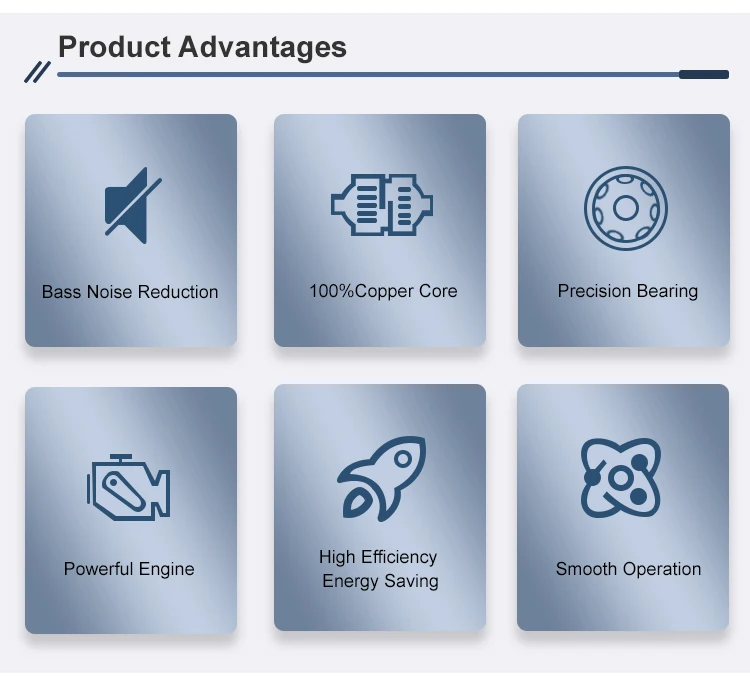 Product Advantages

Bass Noise Reduction

100%Copper Core

Precision Bearing

Powerful Engine

High Efficiency Energy Saving

Smooth Operation